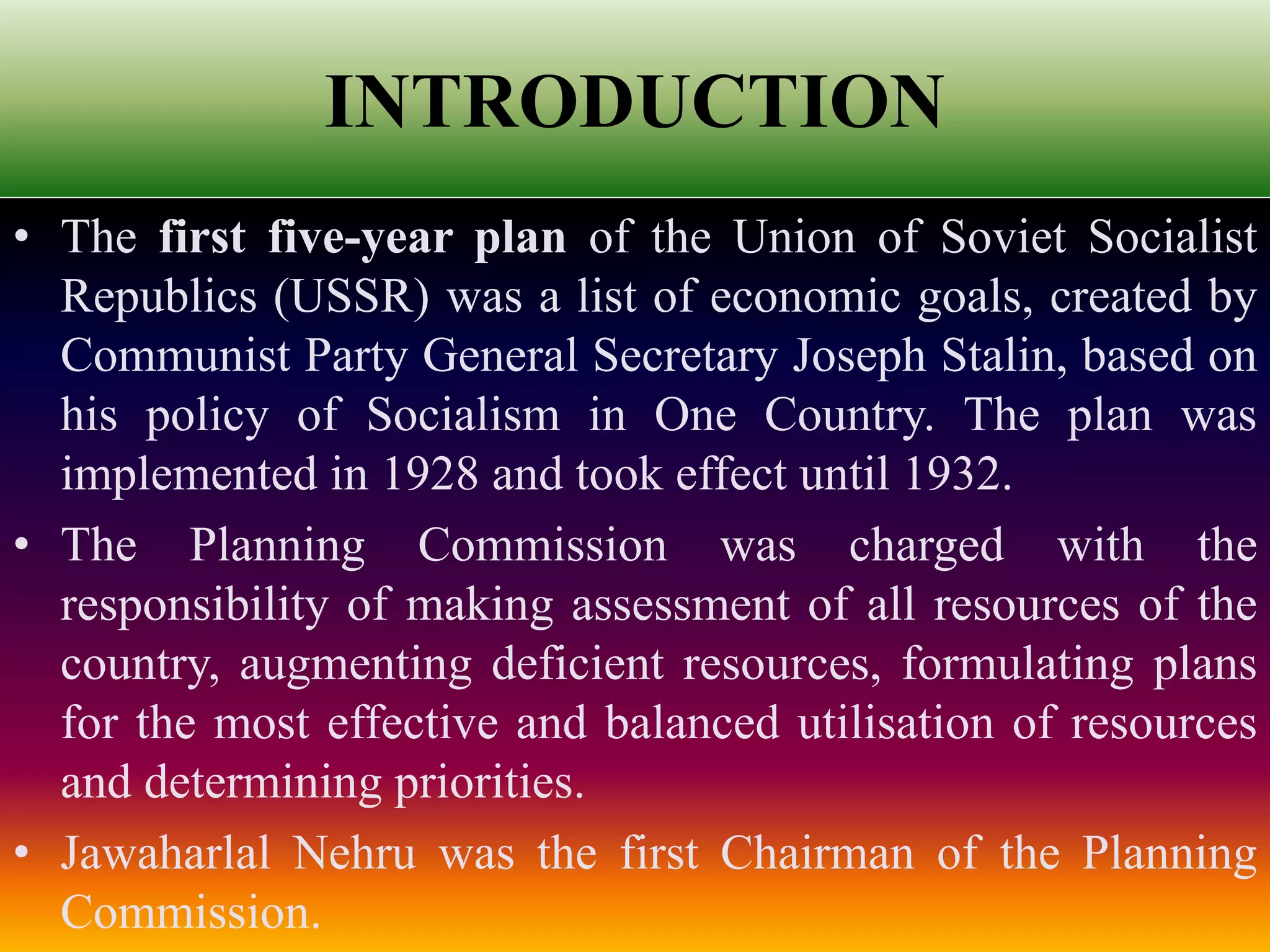 INTRODUCTION

• The first five-year plan of the Union of Soviet Socialist Republics (USSR) was a list of economic goals, created by Communist Party General Secretary Joseph Stalin, based on his policy of Socialism in One Country. The plan was implemented in 1928 and took effect until 1932.

• The Planning Commission was charged with the responsibility of making assessment of all resources of the country, augmenting deficient resources, formulating plans for the most effective and balanced utilisation of resources and determining priorities.

• Jawaharlal Nehru was the first Chairman of the Planning Commission.